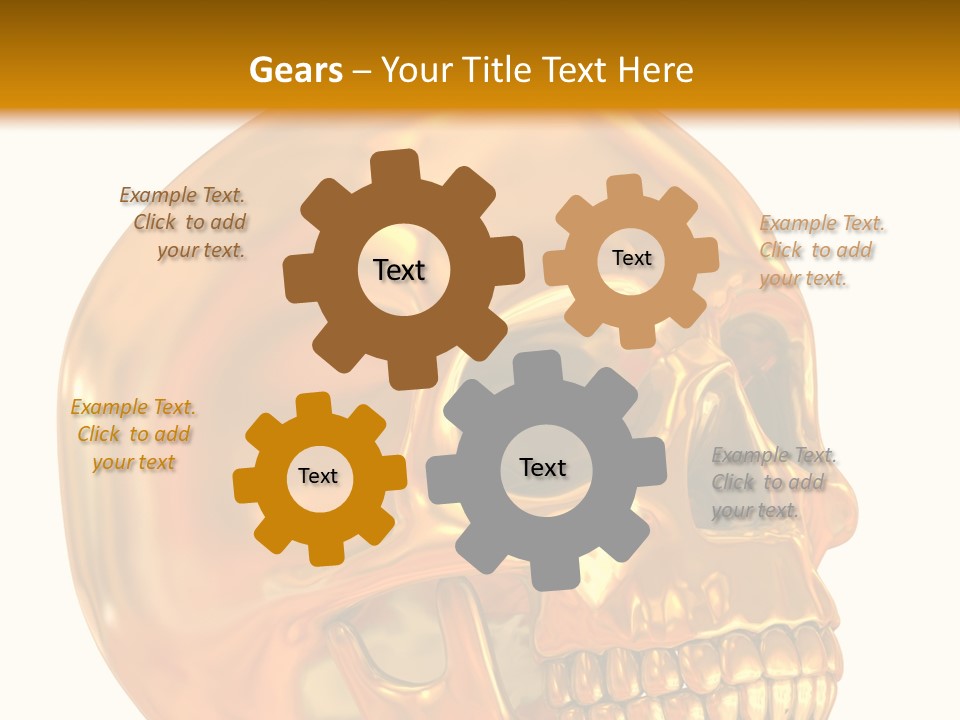 Gears – Your Title Text Here

Example Text. Click to add your text.

Text

Text

Example Text. Click to add your text.

Example Text. Click to add your text

Text

Text

Example Text. Click to add your text.